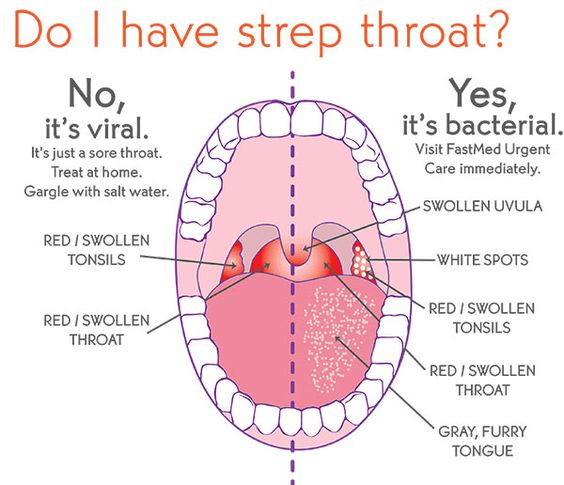 Do I have strep throat?

No, it's viral.
It's just a sore throat. Treat at home. Gargle with salt water.

RED / SWOLLEN TONSILS

RED / SWOLLEN THROAT

Yes, it's bacterial.
Visit FastMed Urgent Care immediately.

SWOLLEN UVULA

WHITE SPOTS

RED / SWOLLEN TONSILS

RED / SWOLLEN THROAT

GRAY, FURRY TONGUE